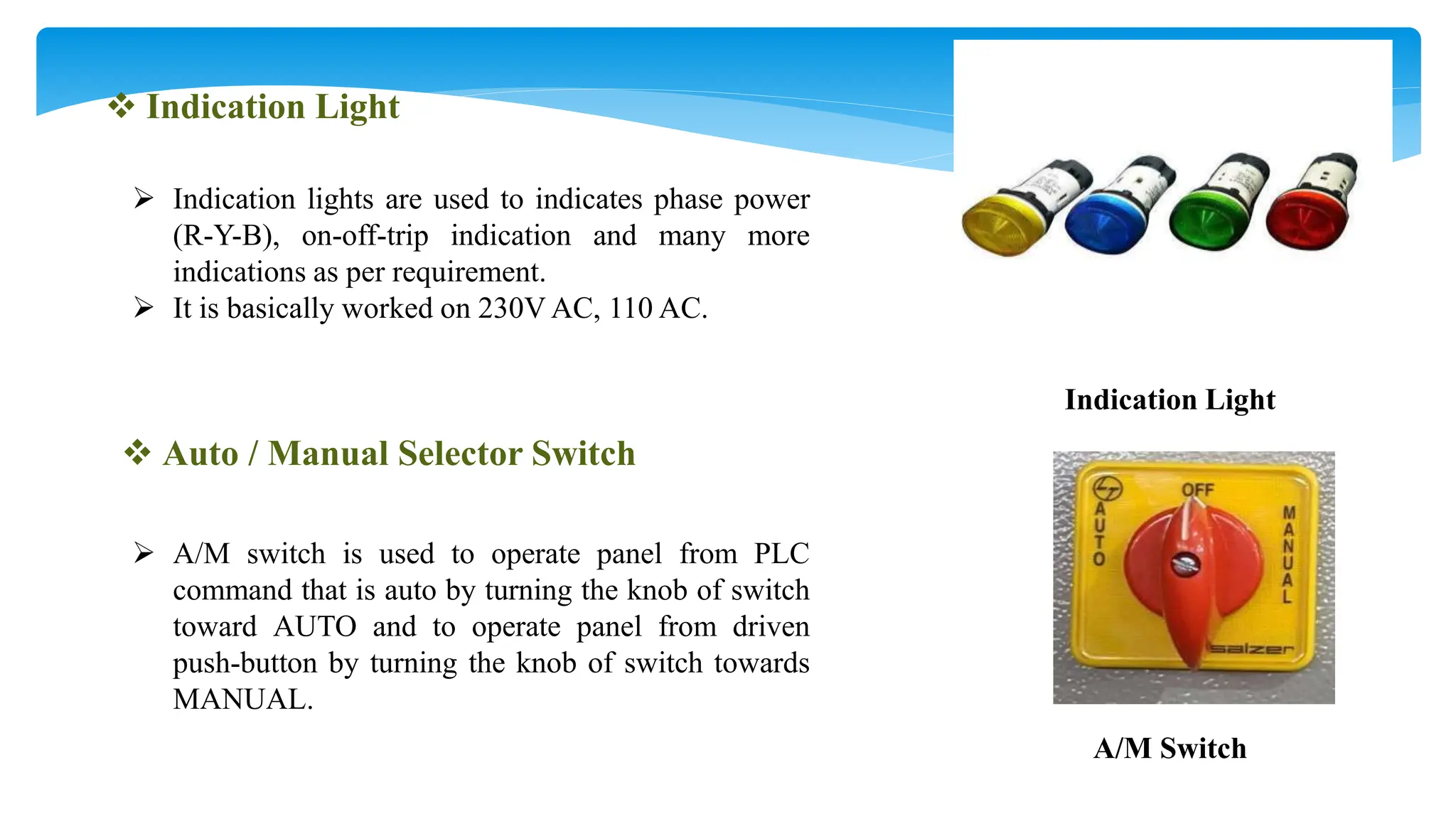 ❖ Indication Light

➢ Indication lights are used to indicates phase power (R-Y-B), on-off-trip indication and many more indications as per requirement.
➢ It is basically worked on 230V AC, 110 AC.

Indication Light

❖ Auto / Manual Selector Switch

➢ A/M switch is used to operate panel from PLC command that is auto by turning the knob of switch toward AUTO and to operate panel from driven push-button by turning the knob of switch towards MANUAL.

OFF
AUTO
MANUAL
salzer

A/M Switch